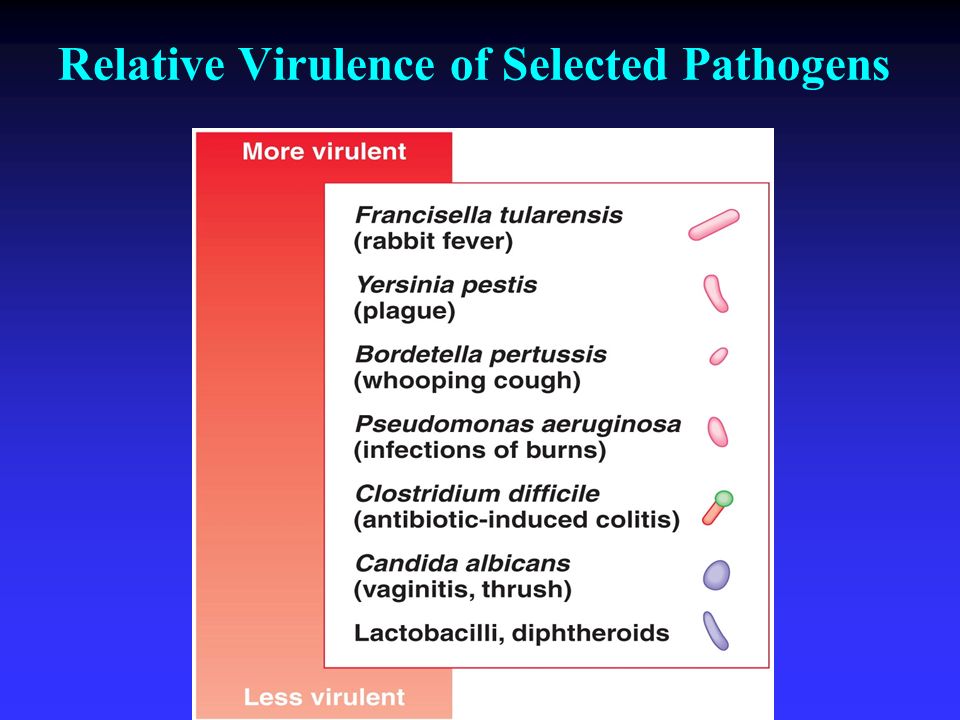 Relative Virulence of Selected Pathogens

More virulent

Francisella tularensis
(rabbit fever)

Yersinia pestis
(plague)

Bordetella pertussis
(whooping cough)

Pseudomonas aeruginosa
(infections of burns)

Clostridium difficile
(antibiotic-induced colitis)

Candida albicans
(vaginitis, thrush)

Lactobacilli, diphtheroids

Less virulent